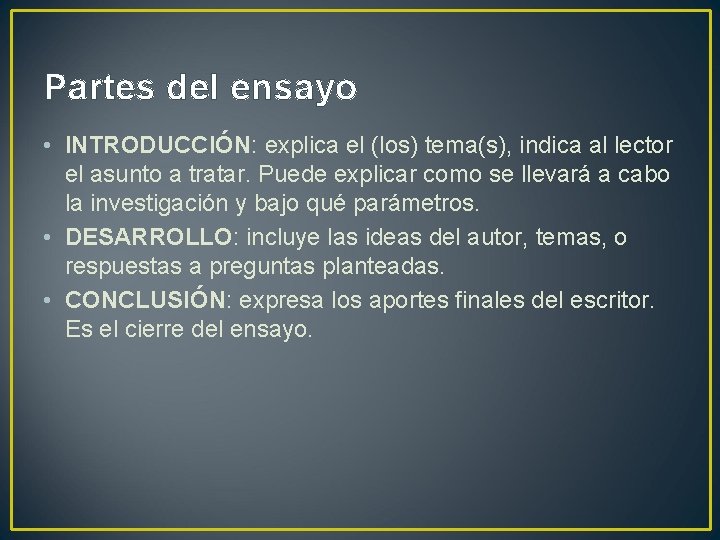 Partes del ensayo

• INTRODUCCIÓN: explica el (los) tema(s), indica al lector el asunto a tratar. Puede explicar como se llevará a cabo la investigación y bajo qué parámetros.
• DESARROLLO: incluye las ideas del autor, temas, o respuestas a preguntas planteadas.
• CONCLUSIÓN: expresa los aportes finales del escritor. Es el cierre del ensayo.